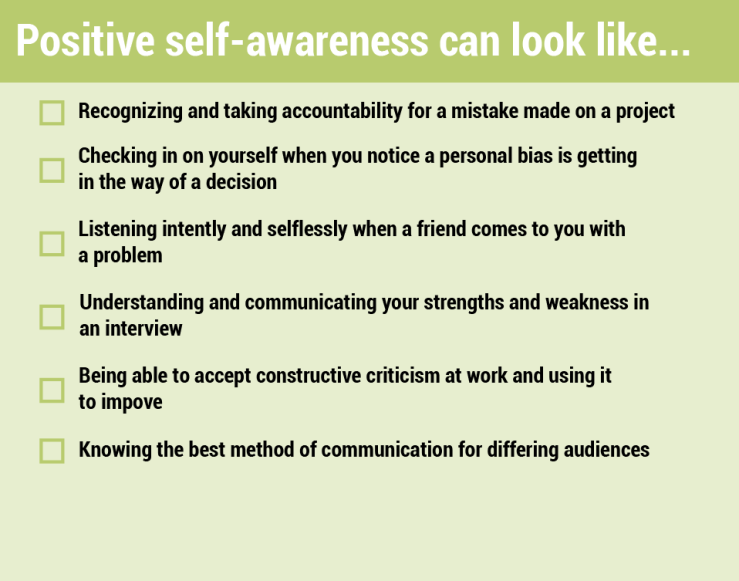 Positive self-awareness can look like...

Recognizing and taking accountability for a mistake made on a project

Checking in on yourself when you notice a personal bias is getting in the way of a decision

Listening intently and selflessly when a friend comes to you with a problem

Understanding and communicating your strengths and weakness in an interview

Being able to accept constructive criticism at work and using it to impove

Knowing the best method of communication for differing audiences